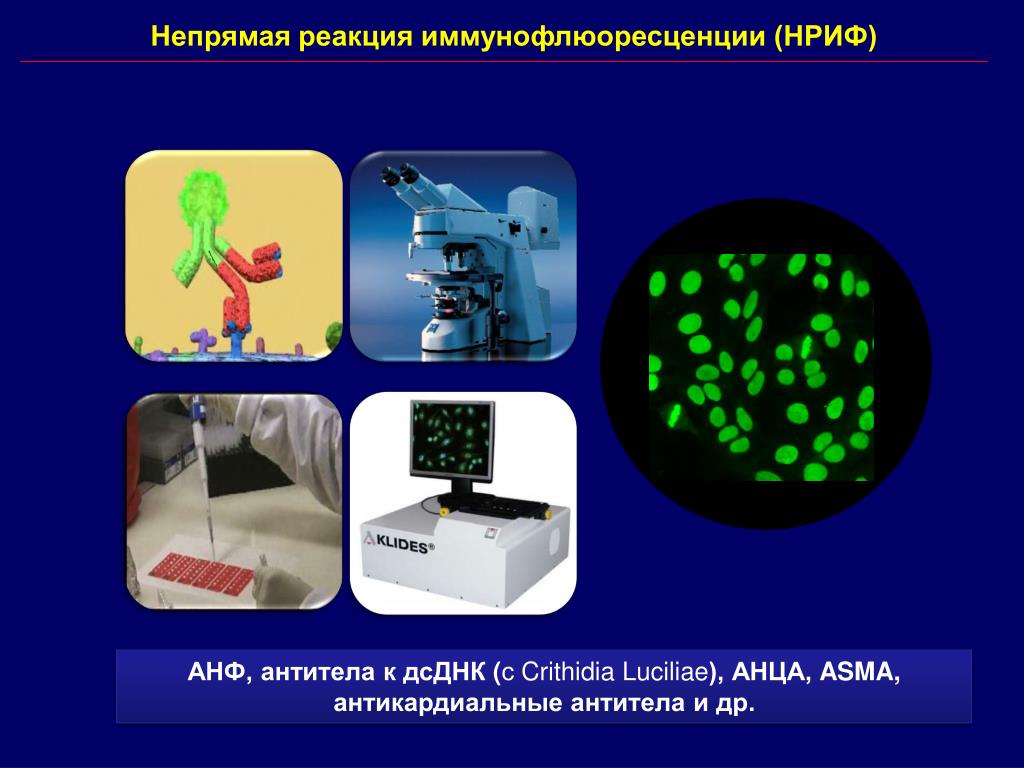 Непрямая реакция иммунофлюоресценции (НРИФ)

AKLIDES®

АНФ, антитела к дсДНК (с Crithidia Luciliae), АНЦА, ASMA, антикардиальные антитела и др.